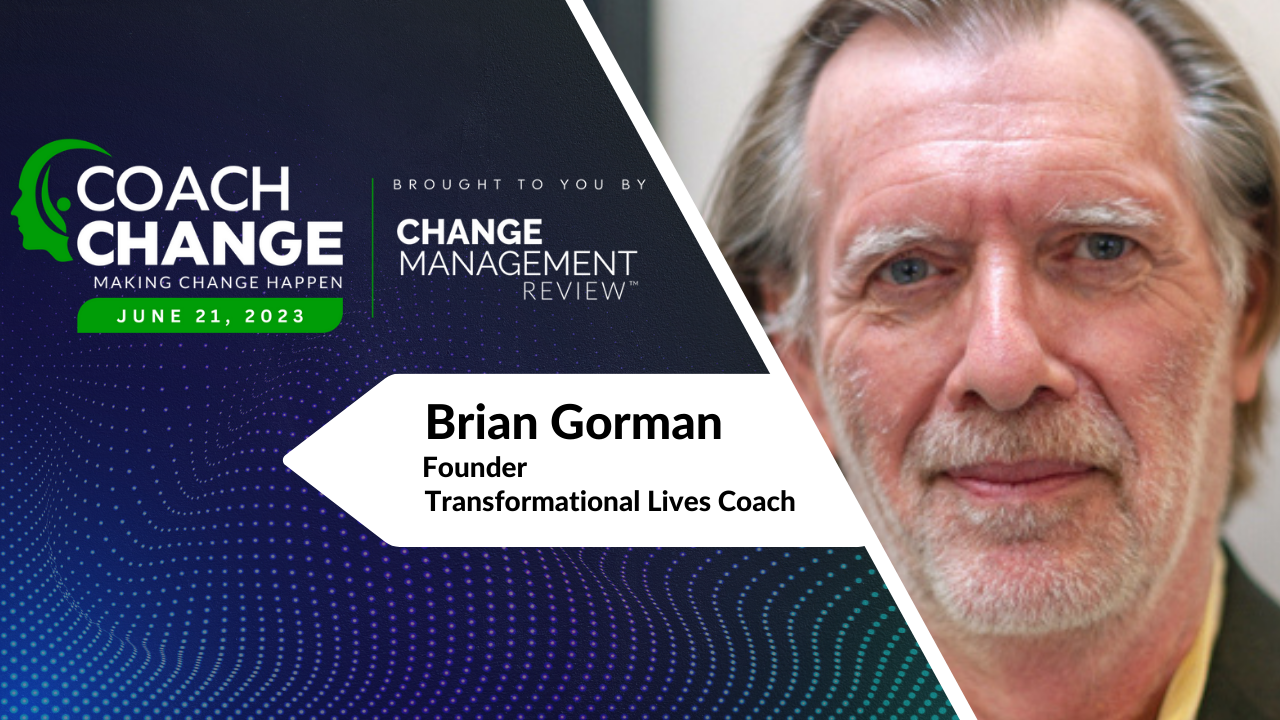 COACH CHANGE
MAKING CHANGE HAPPEN
JUNE 21, 2023

BROUGHT TO YOU BY

CHANGE MANAGEMENT REVIEW™

Brian Gorman
Founder
Transformational Lives Coach